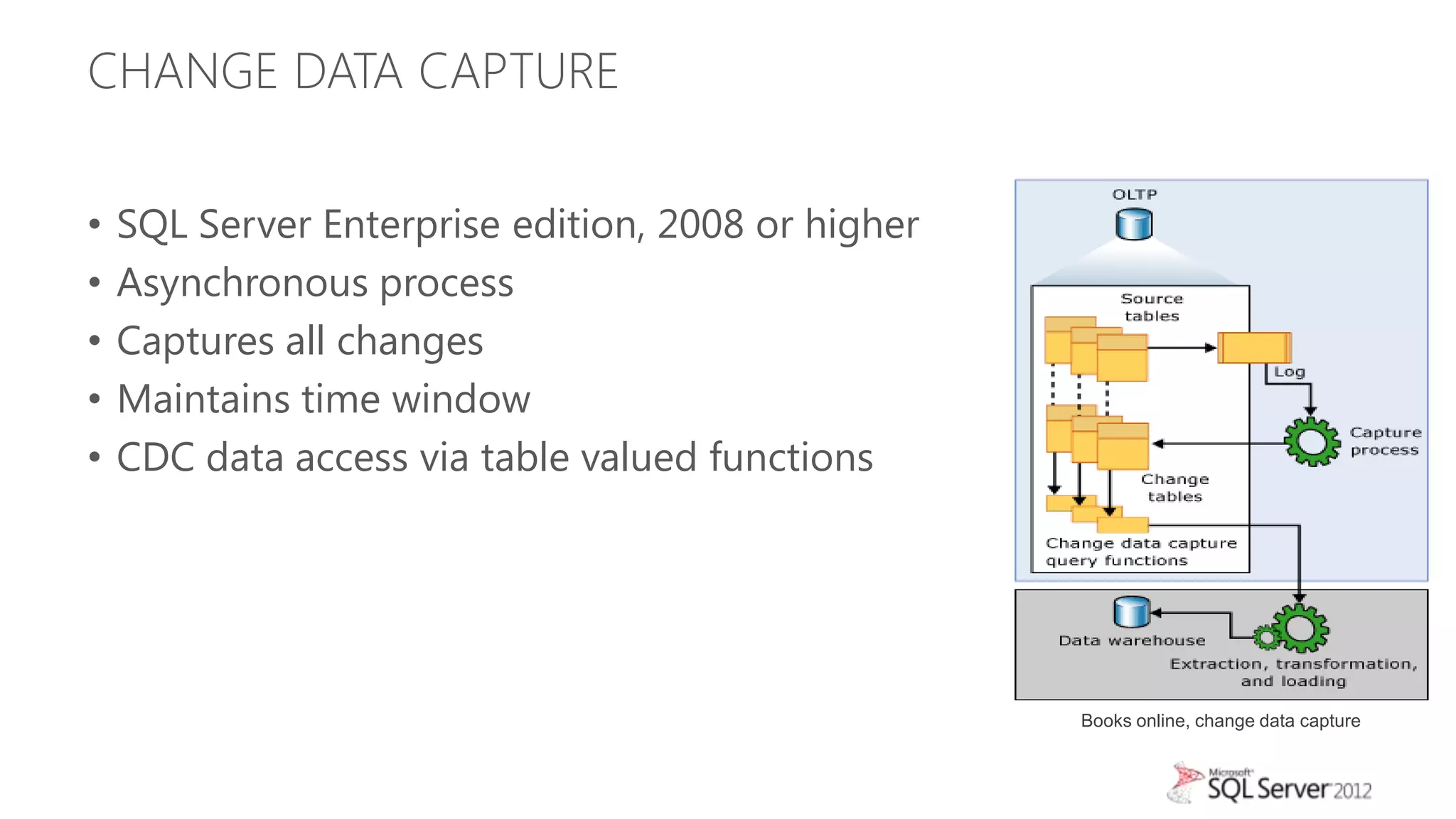 CHANGE DATA CAPTURE

• SQL Server Enterprise edition, 2008 or higher
• Asynchronous process
• Captures all changes
• Maintains time window
• CDC data access via table valued functions

OLTP

Source tables

Log

Capture process

Change tables

Change data capture query functions

Data warehouse

Extraction, transformation, and loading

Books online, change data capture

Microsoft SQL Server 2012